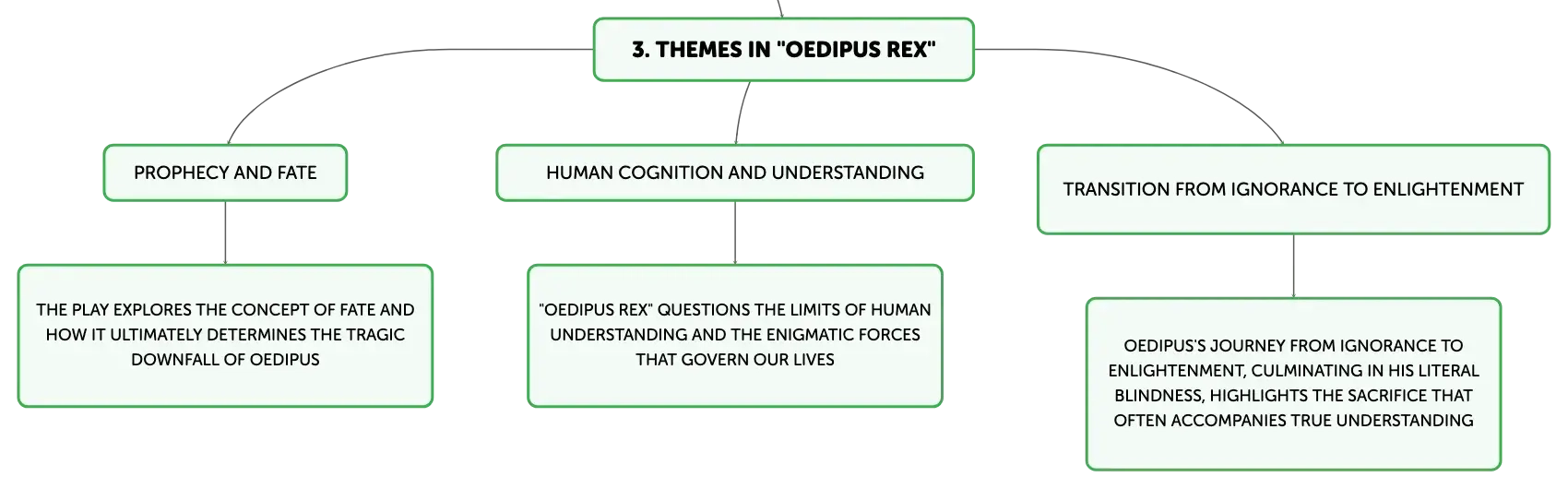 3. THEMES IN "OEDIPUS REX"

PROPHECY AND FATE

THE PLAY EXPLORES THE CONCEPT OF FATE AND HOW IT ULTIMATELY DETERMINES THE TRAGIC DOWNFALL OF OEDIPUS

HUMAN COGNITION AND UNDERSTANDING

"OEDIPUS REX" QUESTIONS THE LIMITS OF HUMAN UNDERSTANDING AND THE ENIGMATIC FORCES THAT GOVERN OUR LIVES

TRANSITION FROM IGNORANCE TO ENLIGHTENMENT

OEDIPUS'S JOURNEY FROM IGNORANCE TO ENLIGHTENMENT, CULMINATING IN HIS LITERAL BLINDNESS, HIGHLIGHTS THE SACRIFICE THAT OFTEN ACCOMPANIES TRUE UNDERSTANDING